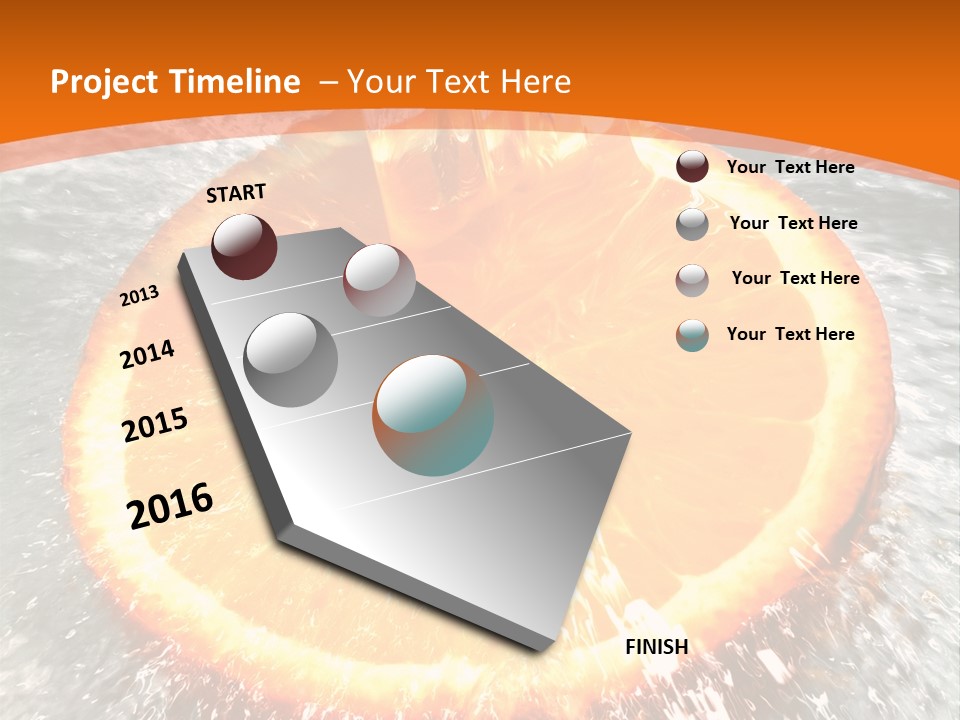 Project Timeline – Your Text Here

START

2013

2014

2015

2016

FINISH

Your Text Here

Your Text Here

Your Text Here

Your Text Here